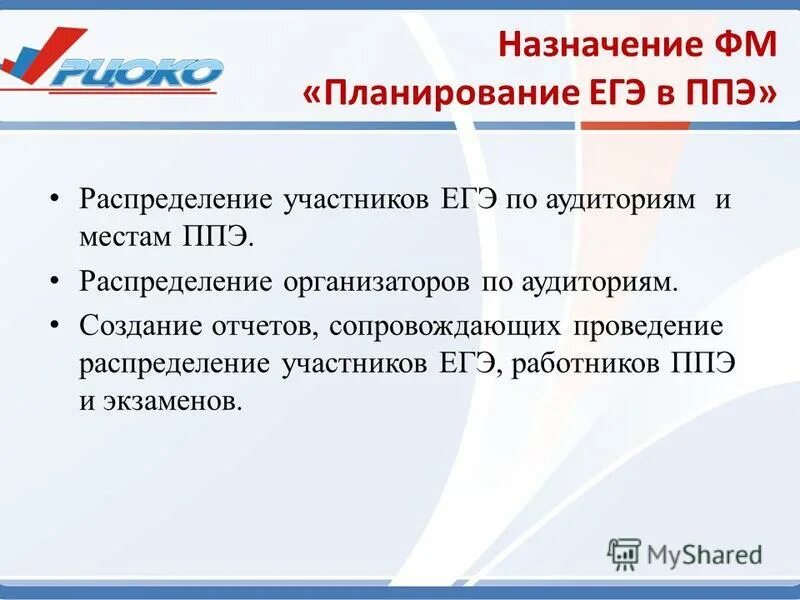 РЦОКО

Назначение ФМ «Планирование ЕГЭ в ППЭ»

• Распределение участников ЕГЭ по аудиториям и местам ППЭ.
• Распределение организаторов по аудиториям.
• Создание отчетов, сопровождающих проведение распределение участников ЕГЭ, работников ППЭ и экзаменов.

MyShared